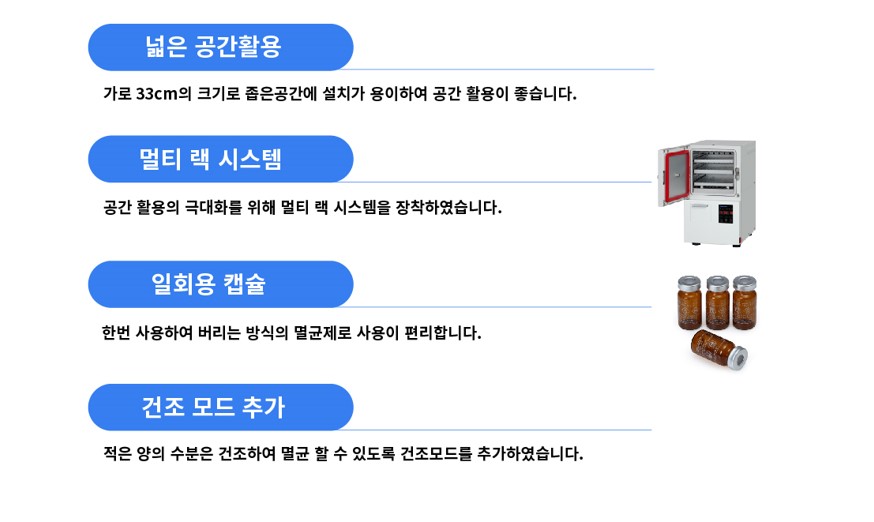 넓은 공간활용

가로 33cm의 크기로 좁은공간에 설치가 용이하여 공간 활용이 좋습니다.

멀티 랙 시스템

공간 활용의 극대화를 위해 멀티 랙 시스템을 장착하였습니다.

일회용 캡슐

한번 사용하여 버리는 방식의 멸균제로 사용이 편리합니다.

건조 모드 추가

적은 양의 수분은 건조하여 멸균 할 수 있도록 건조모드를 추가하였습니다.